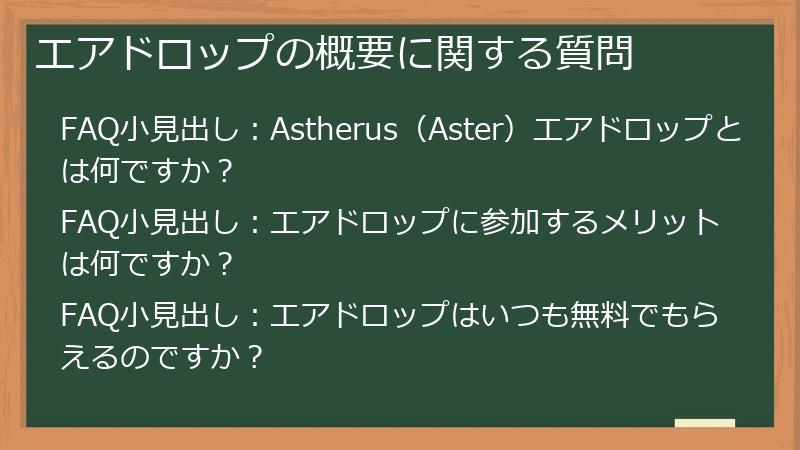 エアドロップの概要に関する質問

FAQ小見出し：Astherus（Aster）エアドロップとは何ですか？

FAQ小見出し：エアドロップに参加するメリットは何ですか？

FAQ小見出し：エアドロップはいつも無料でもらえるのですか？